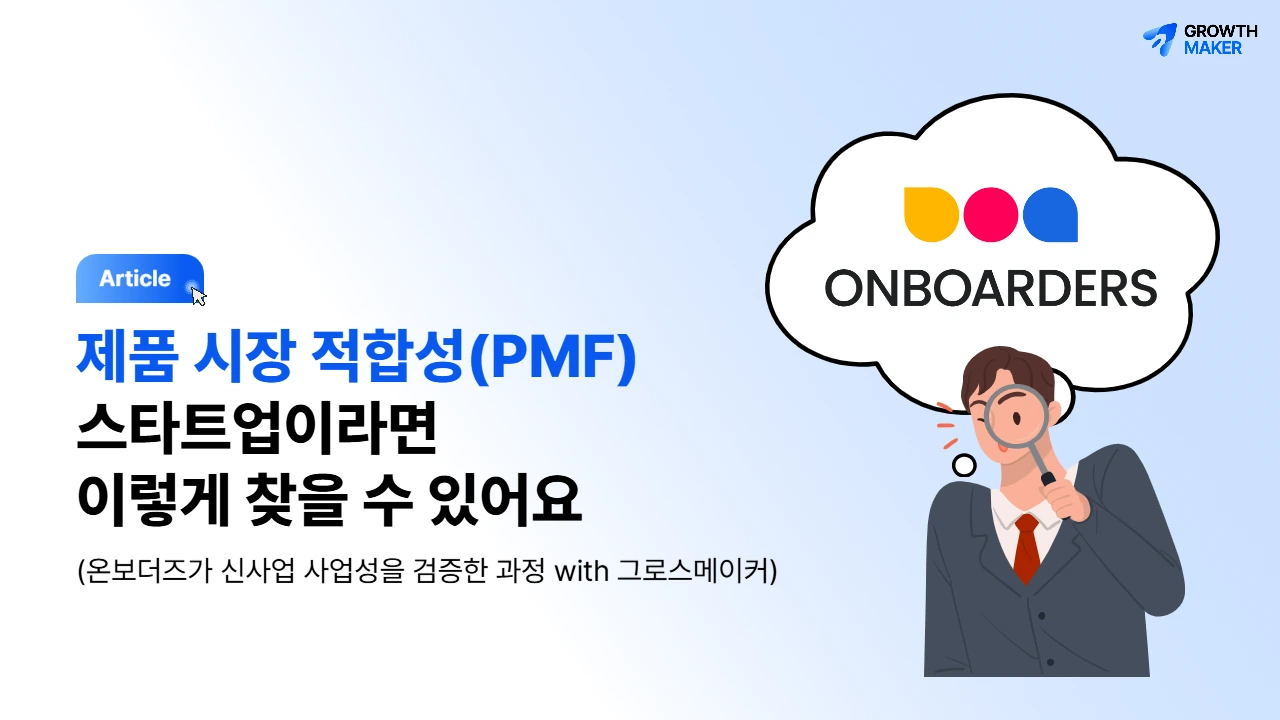 GROWTH MAKER

Article

제품 시장 적합성(PMF) 스타트업이라면 이렇게 찾을 수 있어요

(온보더즈가 신사업 사업성을 검증한 과정 with 그로스메이커)

ONBOARDERS